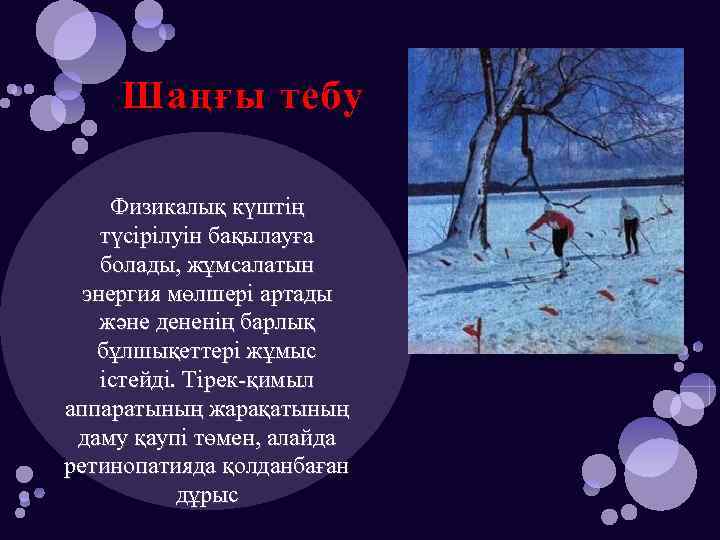 Шаңғы тебу

Физикалық күштің түсірілуін бақылауға болады, жұмсалатын энергия мөлшері артады және дененің барлық бұлшықеттері жұмыс істейді. Тірек-қимыл аппаратының жарақатының даму қаупі төмен, алайда ретинопатияда қолданбаған дұрыс